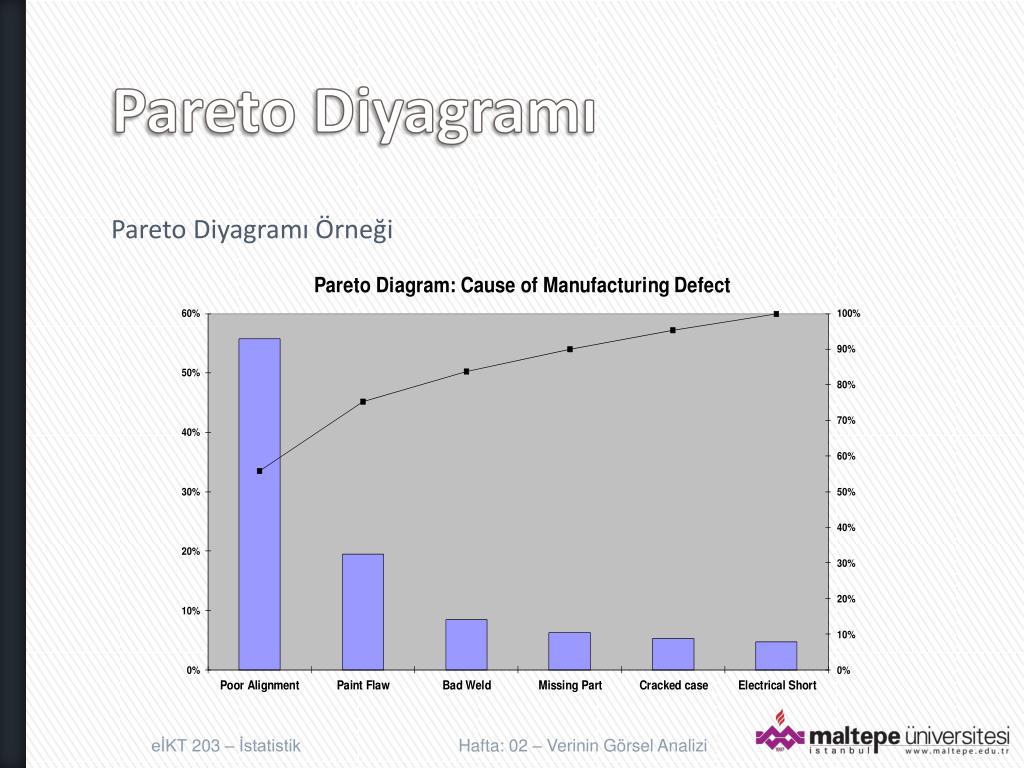 Pareto Diyagramı

Pareto Diyagramı Örneği

Pareto Diagram: Cause of Manufacturing Defect

60%
50%
40%
30%
20%
10%
0%

100%
90%
80%
70%
60%
50%
40%
30%
20%
10%
0%

Poor Alignment
Paint Flaw
Bad Weld
Missing Part
Cracked case
Electrical Short

eİKT 203 – İstatistik

Hafta: 02 – Verinin Görsel Analizi

maltepe üniversitesi
istanbul
www.maltepe.edu.tr